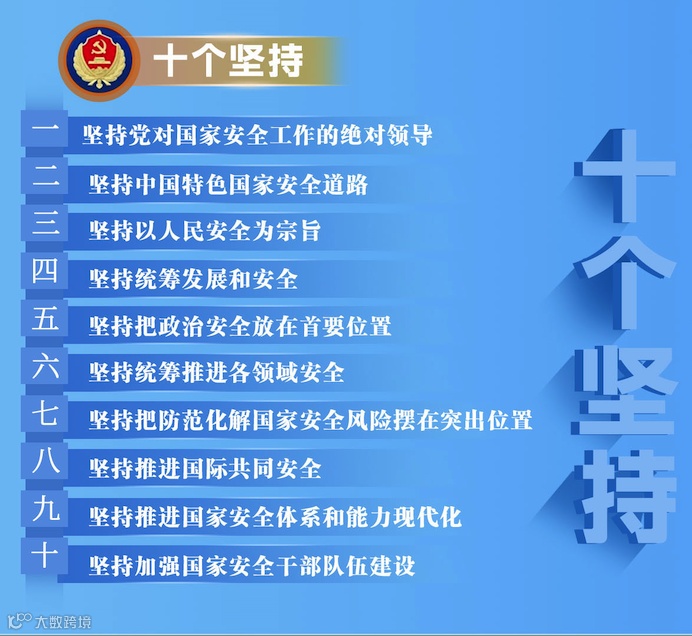 十个坚持

一 坚持党对国家安全工作的绝对领导

二 坚持中国特色国家安全道路

三 坚持以人民安全为宗旨

四 坚持统筹发展和安全

五 坚持把政治安全放在首要位置

六 坚持统筹推进各领域安全

七 坚持把防范化解国家安全风险摆在突出位置

八 坚持推进国际共同安全

九 坚持推进国家安全体系和能力现代化

十 坚持加强国家安全干部队伍建设

十个坚持

大数跨境